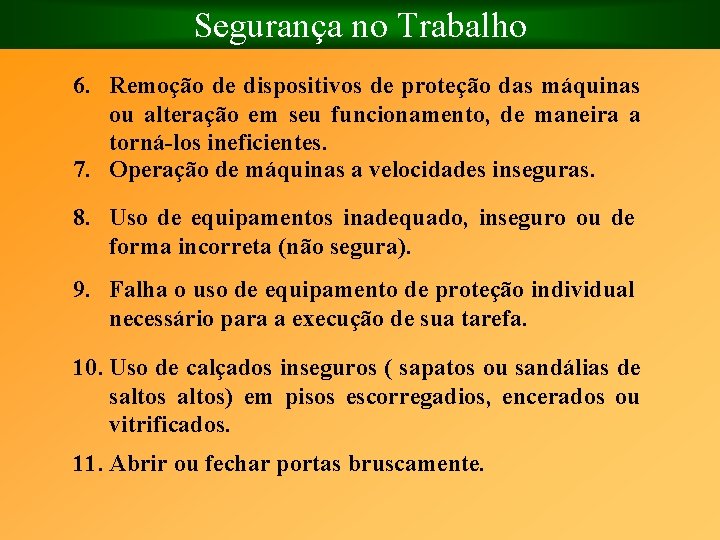 Segurança no Trabalho

6. Remoção de dispositivos de proteção das máquinas ou alteração em seu funcionamento, de maneira a torná-los ineficientes.

7. Operação de máquinas a velocidades inseguras.

8. Uso de equipamentos inadequado, inseguro ou de forma incorreta (não segura).

9. Falha o uso de equipamento de proteção individual necessário para a execução de sua tarefa.

10. Uso de calçados inseguros ( sapatos ou sandálias de saltos altos) em pisos escorregadios, encerados ou vitrificados.

11. Abrir ou fechar portas bruscamente.